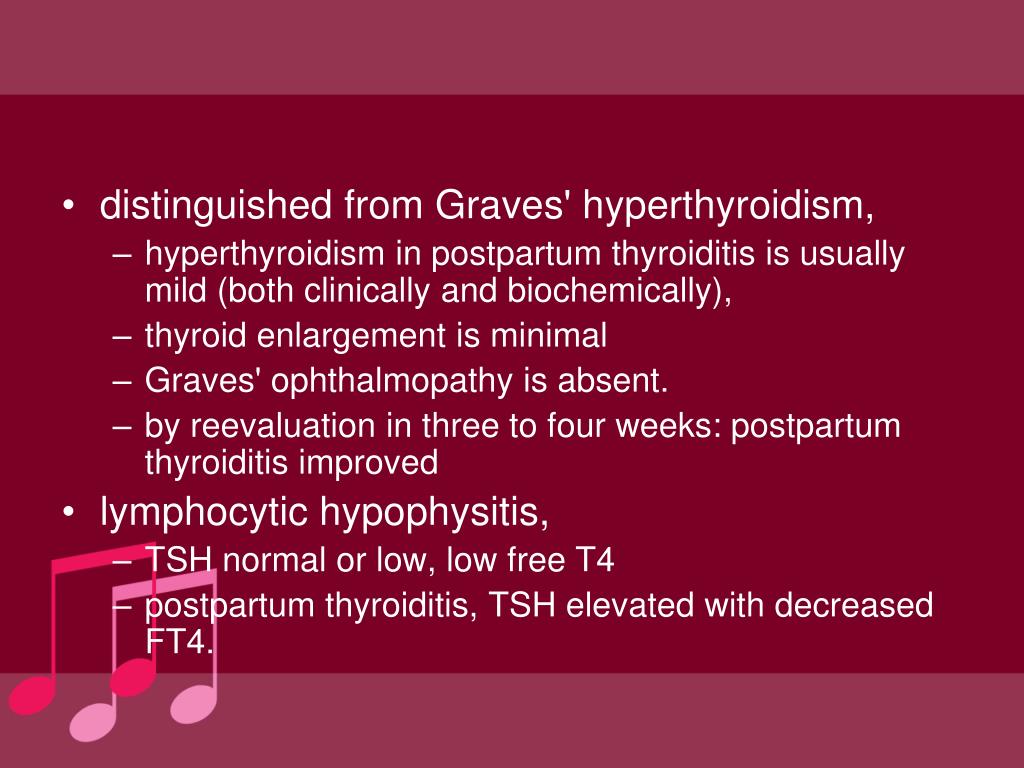 • distinguished from Graves' hyperthyroidism,
– hyperthyroidism in postpartum thyroiditis is usually mild (both clinically and biochemically),
– thyroid enlargement is minimal
– Graves' ophthalmopathy is absent.
– by reevaluation in three to four weeks: postpartum thyroiditis improved
• lymphocytic hypophysitis,
– TSH normal or low, low free T4
– postpartum thyroiditis, TSH elevated with decreased FT4.